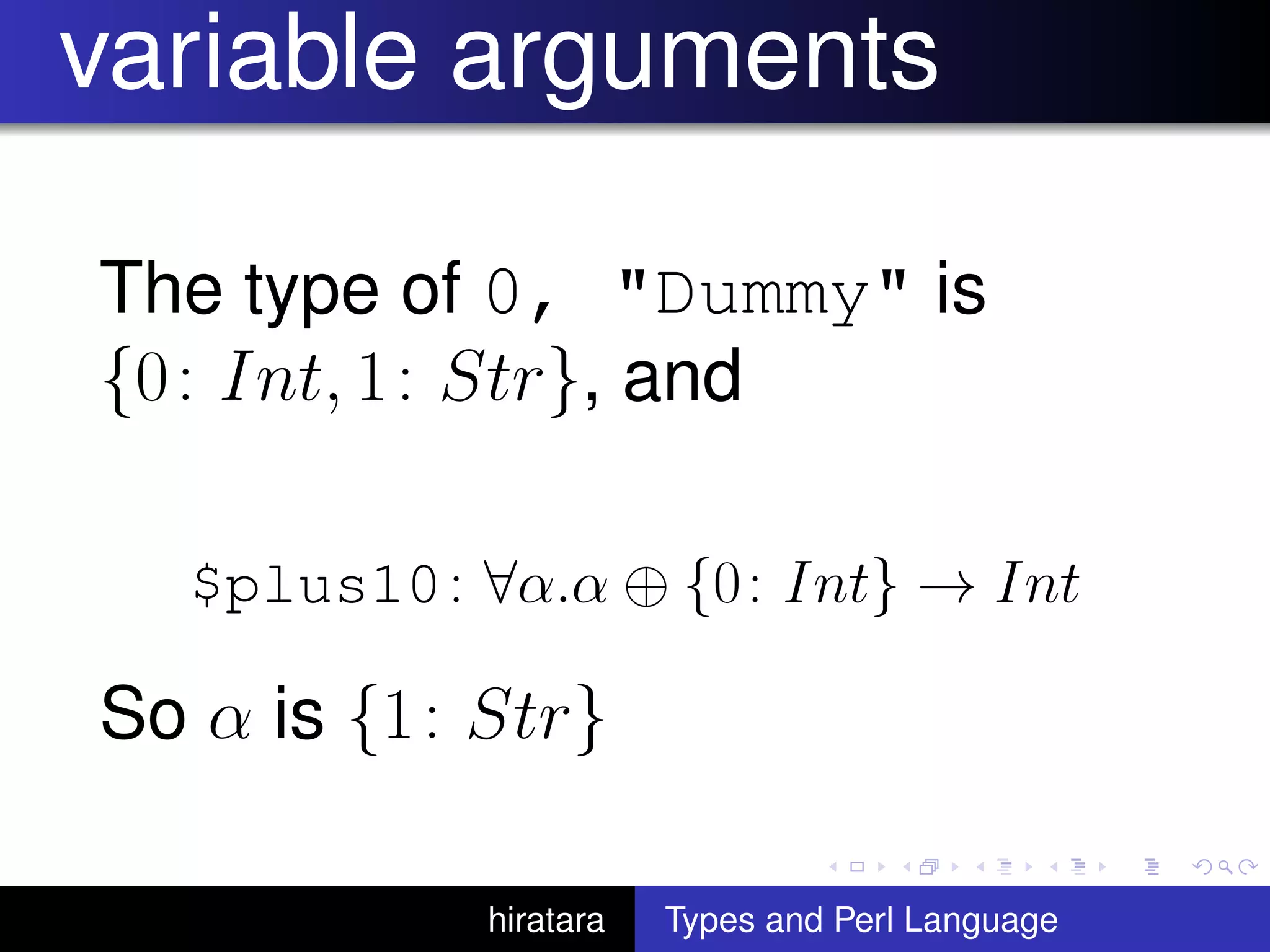 variable arguments

The type of 0, "Dummy" is $\{0\colon Int, 1\colon Str\}$, and

$\texttt{\$plus10}\colon \forall\alpha.\alpha \oplus \{0\colon Int\} \to Int$

So $\alpha$ is $\{1\colon Str\}$

hiratara Types and Perl Language